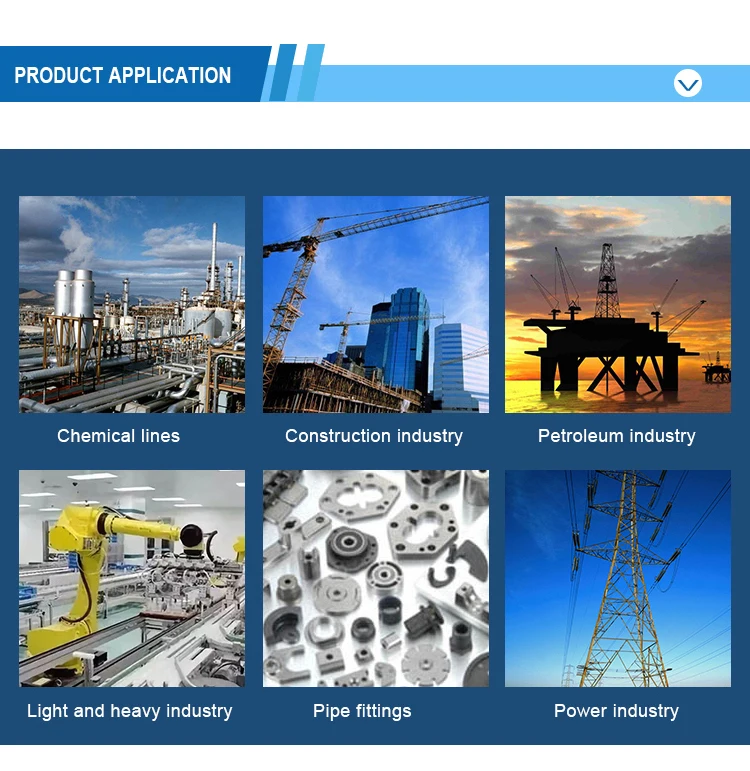 PRODUCT APPLICATION

Chemical lines

Construction industry

Petroleum industry

Light and heavy industry

Pipe fittings

Power industry